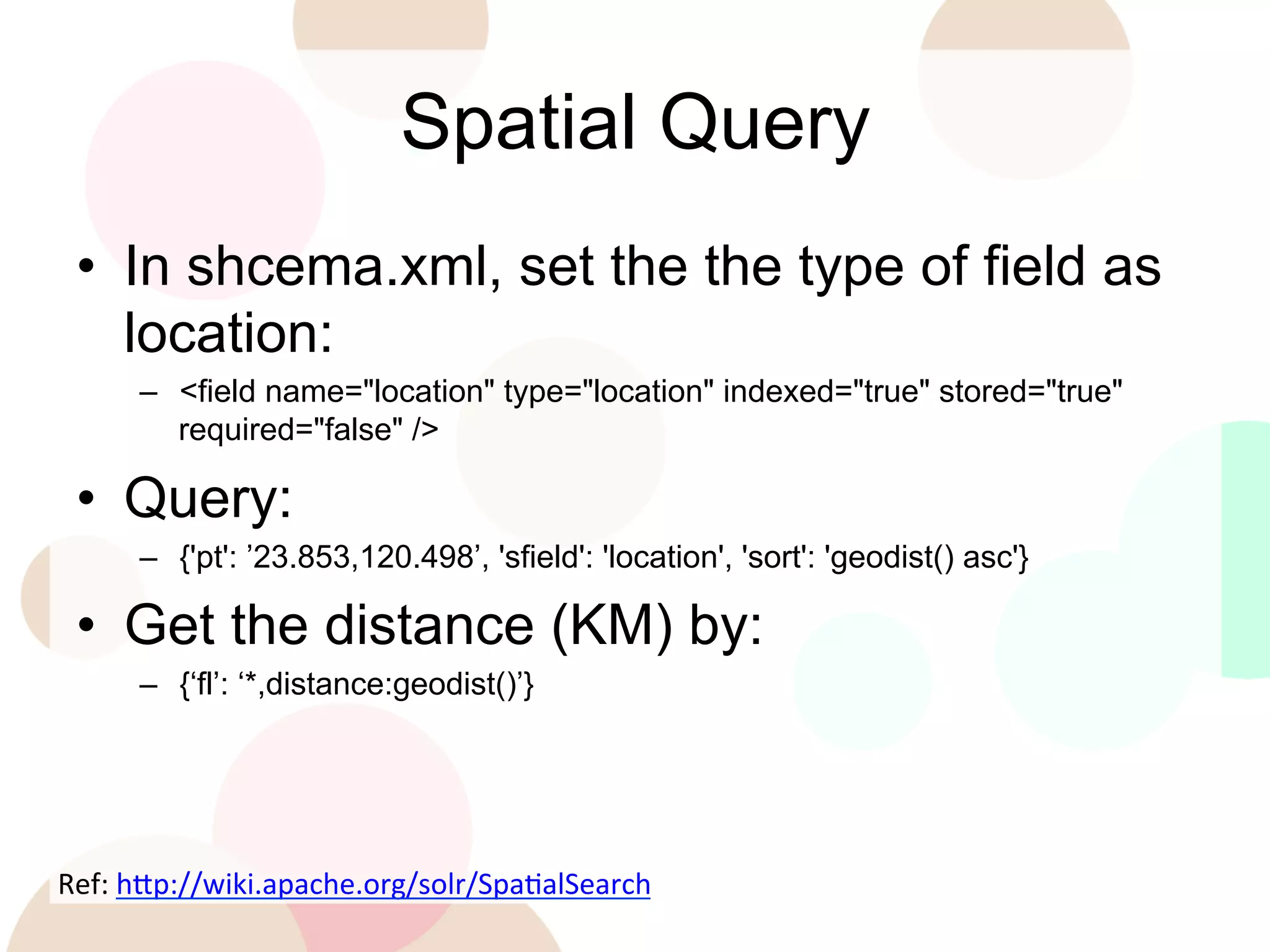 Spatial Query

• In shcema.xml, set the the type of field as location:
– <field name="location" type="location" indexed="true" stored="true" required="false" />

• Query:
– {'pt': ’23.853,120.498’, 'sfield': 'location', 'sort': 'geodist() asc'}

• Get the distance (KM) by:
– {‘fl’: ‘*,distance:geodist()’}

Ref: http://wiki.apache.org/solr/SpatialSearch